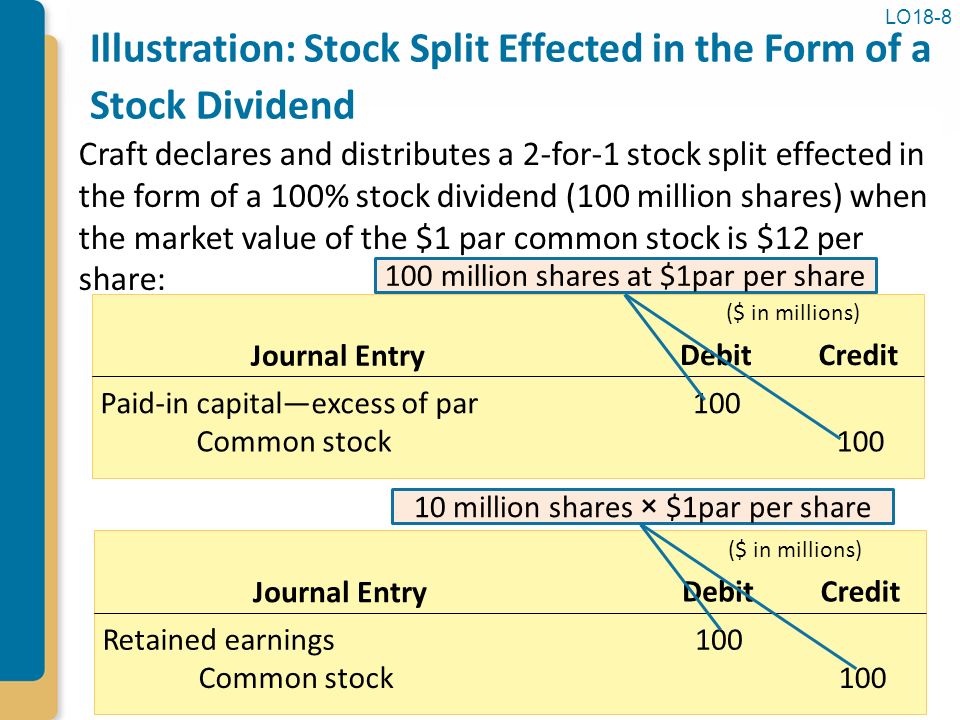 LO18-8

Illustration: Stock Split Effected in the Form of a Stock Dividend

Craft declares and distributes a 2-for-1 stock split effected in the form of a 100% stock dividend (100 million shares) when the market value of the \$1 par common stock is \$12 per share:

100 million shares at \$1par per share

(\$ in millions)

| Journal Entry | Debit | Credit |
|---|---|---|
| Paid-in capital—excess of par | 100 | |
| Common stock | | 100 |

10 million shares × \$1par per share

(\$ in millions)

| Journal Entry | Debit | Credit |
|---|---|---|
| Retained earnings | 100 | |
| Common stock | | 100 |